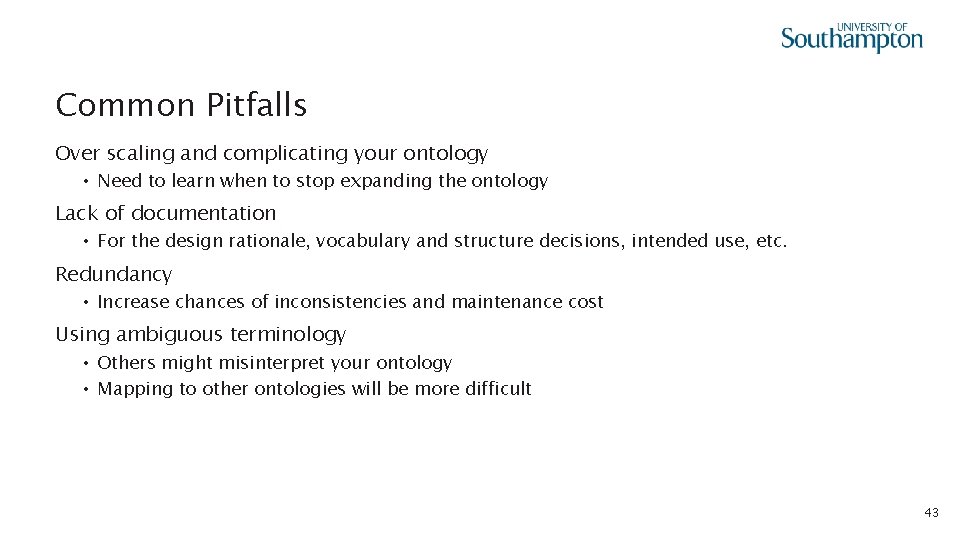 UNIVERSITY OF
Southampton

Common Pitfalls

Over scaling and complicating your ontology

• Need to learn when to stop expanding the ontology

Lack of documentation

• For the design rationale, vocabulary and structure decisions, intended use, etc.

Redundancy

• Increase chances of inconsistencies and maintenance cost

Using ambiguous terminology

• Others might misinterpret your ontology
• Mapping to other ontologies will be more difficult

43